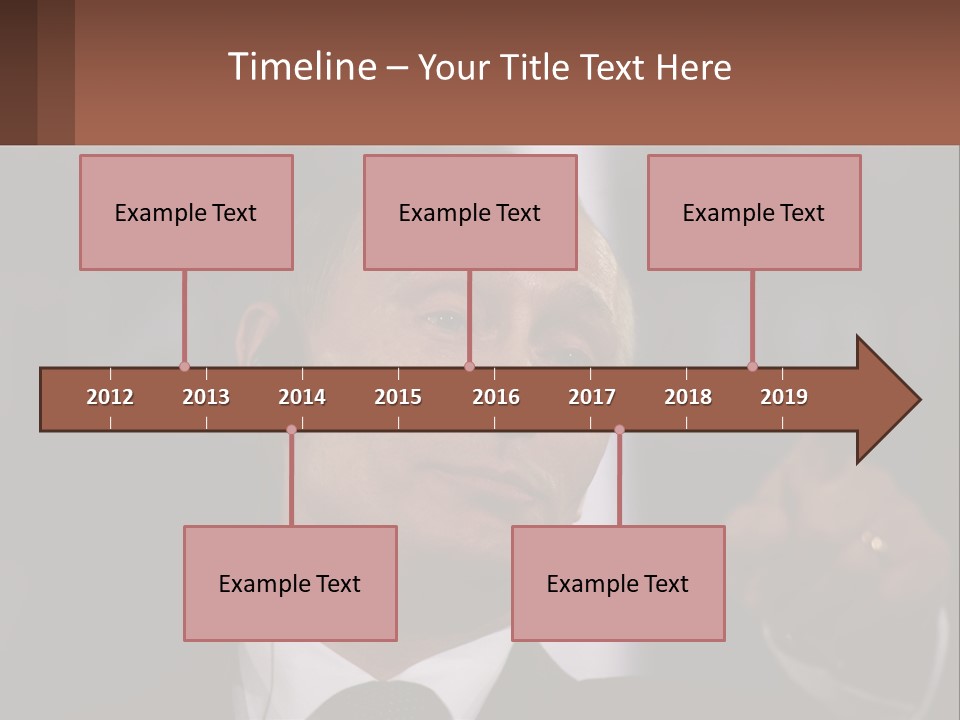 Timeline – Your Title Text Here

Example Text

Example Text

Example Text

2012 2013 2014 2015 2016 2017 2018 2019

Example Text

Example Text